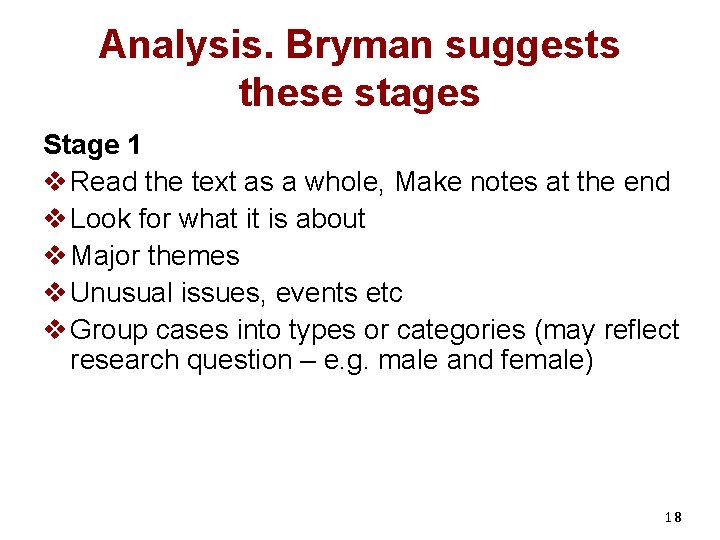 Analysis. Bryman suggests these stages

Stage 1

❖ Read the text as a whole, Make notes at the end
❖ Look for what it is about
❖ Major themes
❖ Unusual issues, events etc
❖ Group cases into types or categories (may reflect research question – e.g. male and female)

18